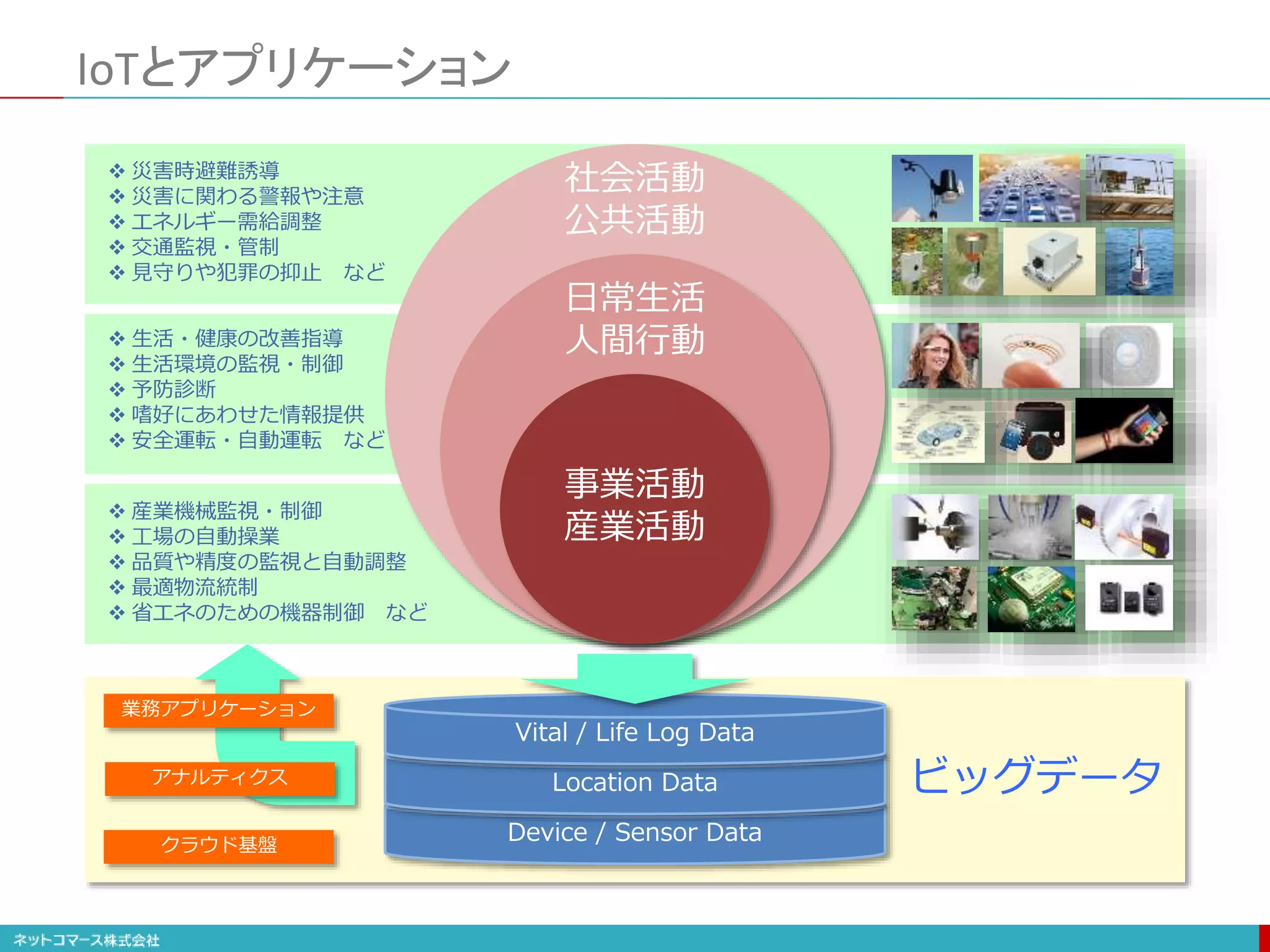 IoTとアプリケーション

❖ 災害時避難誘導
❖ 災害に関わる警報や注意
❖ エネルギー需給調整
❖ 交通監視・管制
❖ 見守りや犯罪の抑止　など

社会活動
公共活動

❖ 生活・健康の改善指導
❖ 生活環境の監視・制御
❖ 予防診断
❖ 嗜好にあわせた情報提供
❖ 安全運転・自動運転　など

日常生活
人間行動

❖ 産業機械監視・制御
❖ 工場の自動操業
❖ 品質や精度の監視と自動調整
❖ 最適物流統制
❖ 省エネのための機器制御　など

事業活動
産業活動

業務アプリケーション
アナルティクス
クラウド基盤

Vital / Life Log Data
Location Data
Device / Sensor Data

ビッグデータ

ネットコマース株式会社